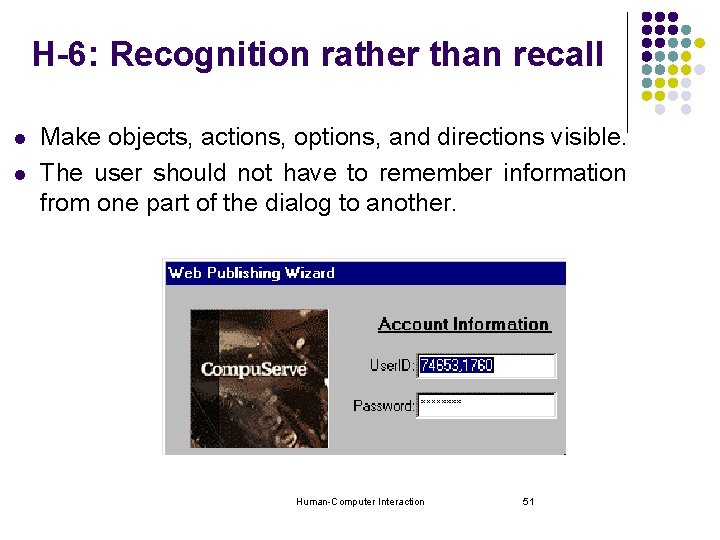 H-6: Recognition rather than recall

- Make objects, actions, options, and directions visible.
- The user should not have to remember information from one part of the dialog to another.

Web Publishing Wizard

CompuServe

Account Information

UserID: 74653,1760

Password: ********

Human-Computer Interaction

51